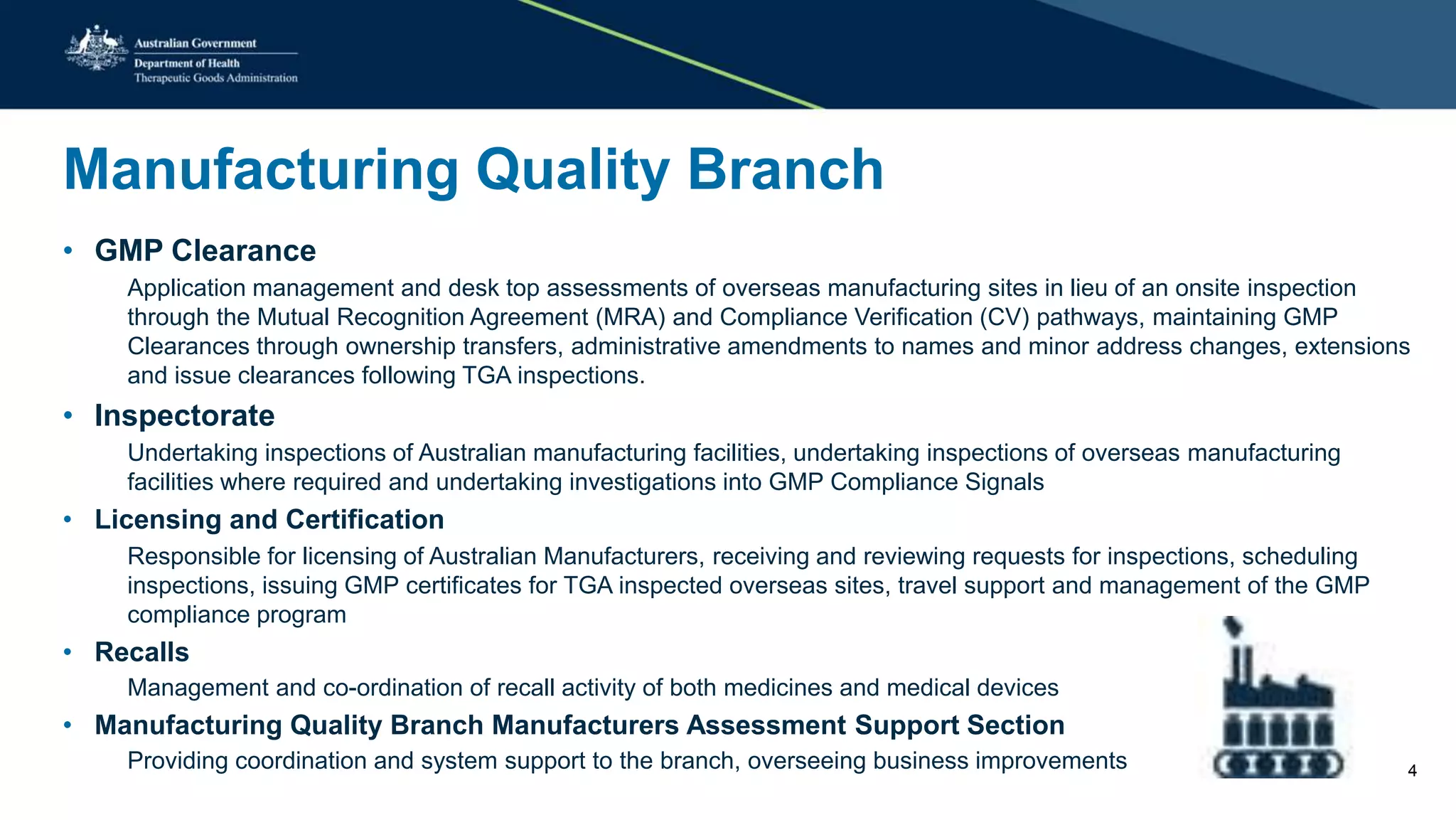 Australian Government
Department of Health
Therapeutic Goods Administration

Manufacturing Quality Branch

• GMP Clearance
Application management and desk top assessments of overseas manufacturing sites in lieu of an onsite inspection through the Mutual Recognition Agreement (MRA) and Compliance Verification (CV) pathways, maintaining GMP Clearances through ownership transfers, administrative amendments to names and minor address changes, extensions and issue clearances following TGA inspections.

• Inspectorate
Undertaking inspections of Australian manufacturing facilities, undertaking inspections of overseas manufacturing facilities where required and undertaking investigations into GMP Compliance Signals

• Licensing and Certification
Responsible for licensing of Australian Manufacturers, receiving and reviewing requests for inspections, scheduling inspections, issuing GMP certificates for TGA inspected overseas sites, travel support and management of the GMP compliance program

• Recalls
Management and co-ordination of recall activity of both medicines and medical devices

• Manufacturing Quality Branch Manufacturers Assessment Support Section
Providing coordination and system support to the branch, overseeing business improvements

4